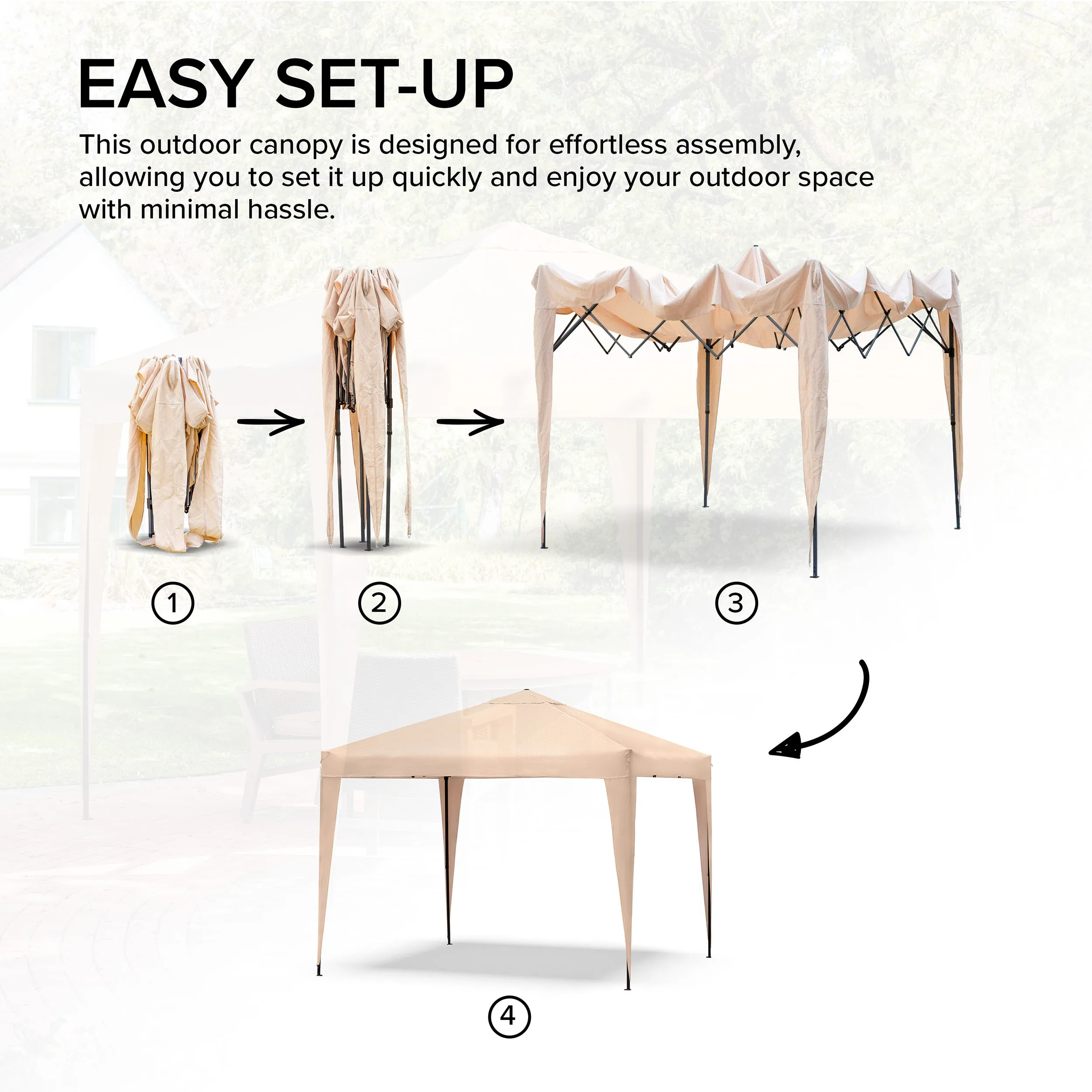 EASY SET-UP

This outdoor canopy is designed for effortless assembly, allowing you to set it up quickly and enjoy your outdoor space with minimal hassle.

1

2

3

4